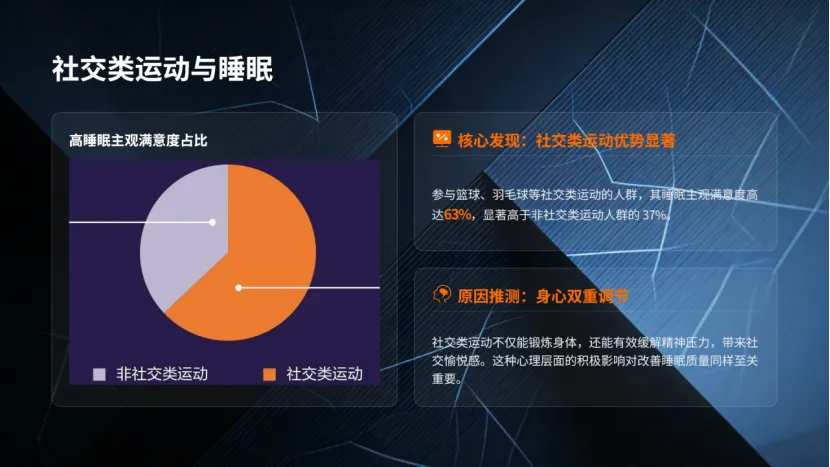 社交类运动与睡眠

高睡眠主观满意度占比

非社交类运动　社交类运动

核心发现：社交类运动优势显著

参与篮球、羽毛球等社交类运动的人群，其睡眠主观满意度高达63%，显著高于非社交类运动人群的 37%。

原因推测：身心双重调节

社交类运动不仅能锻炼身体，还能有效缓解精神压力，带来社交愉悦感。这种心理层面的积极影响对改善睡眠质量同样至关重要。